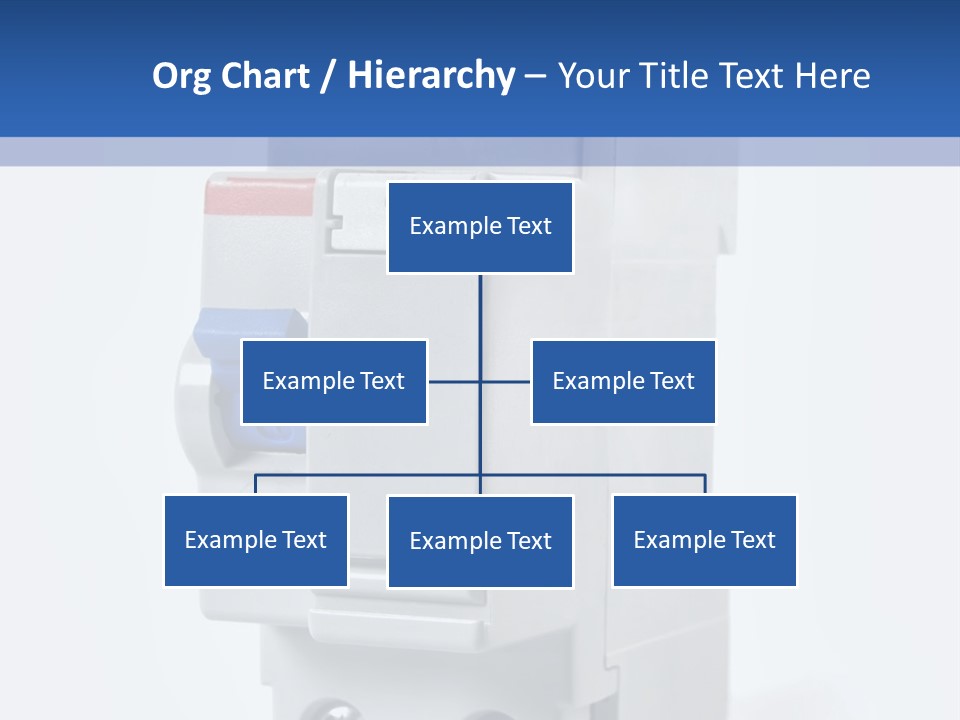 Org Chart / Hierarchy – Your Title Text Here

Example Text

Example Text

Example Text

Example Text

Example Text

Example Text